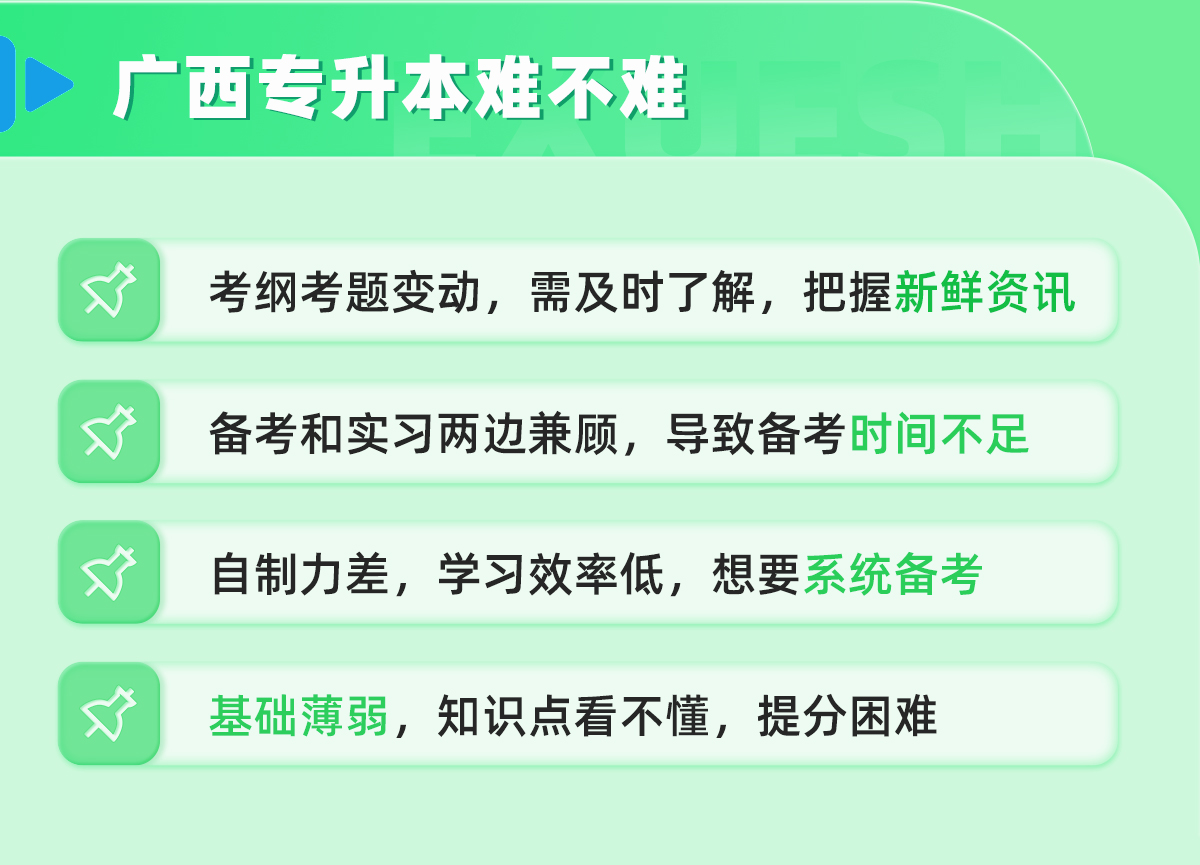 广西专升本难不难

考纲考题变动，需及时了解，把握新鲜资讯

备考和实习两边兼顾，导致备考时间不足

自制力差，学习效率低，想要系统备考

基础薄弱，知识点看不懂，提分困难